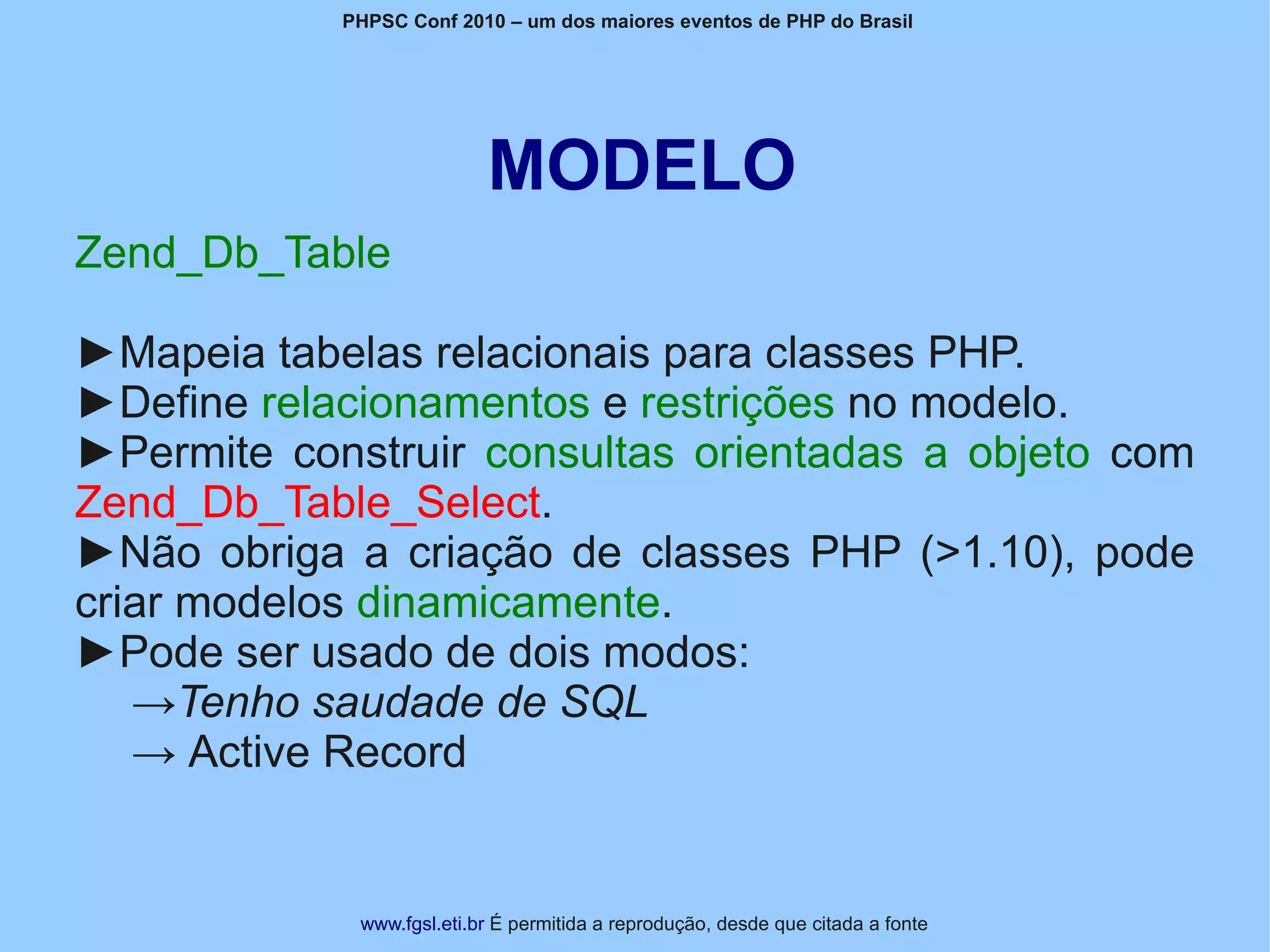 PHPSC Conf 2010 – um dos maiores eventos de PHP do Brasil

MODELO

Zend_Db_Table

►Mapeia tabelas relacionais para classes PHP.
►Define relacionamentos e restrições no modelo.
►Permite construir consultas orientadas a objeto com Zend_Db_Table_Select.
►Não obriga a criação de classes PHP (>1.10), pode criar modelos dinamicamente.
►Pode ser usado de dois modos:
→Tenho saudade de SQL
→ Active Record

www.fgsl.eti.br É permitida a reprodução, desde que citada a fonte